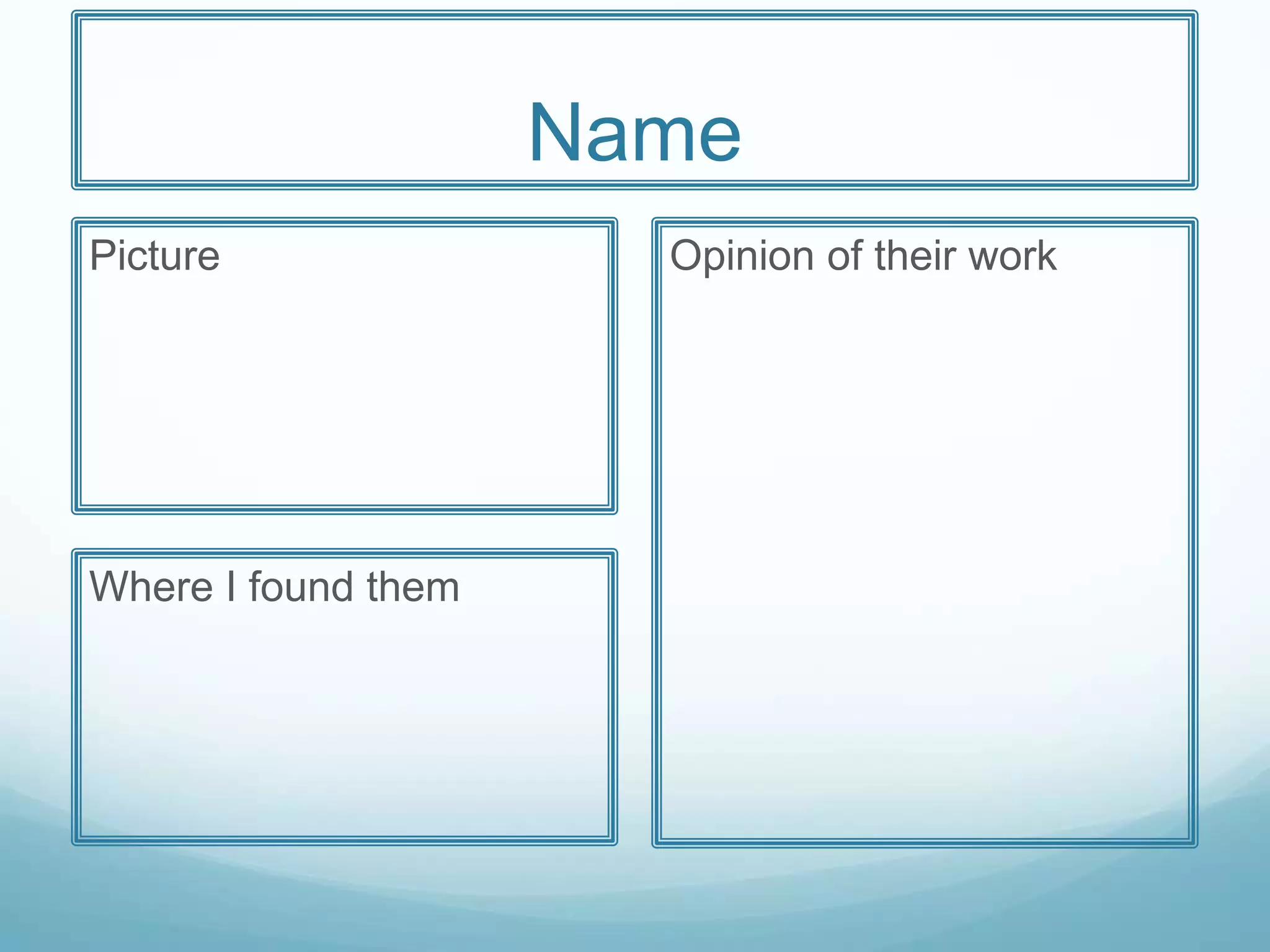 Name

Picture

Where I found them

Opinion of their work